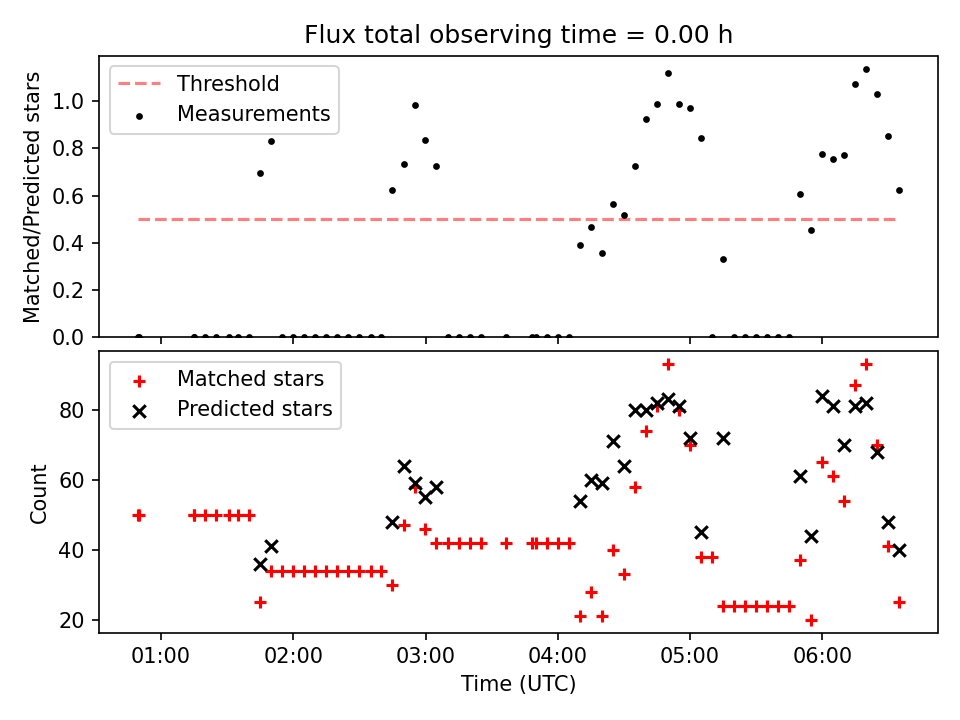 Flux total observing time = 0.00 h

Threshold
Measurements

Matched/Predicted stars

1.0
0.8
0.6
0.4
0.2
0.0

Matched stars
Predicted stars

Count

80
60
40
20

01:00
02:00
03:00
04:00
05:00
06:00

Time (UTC)